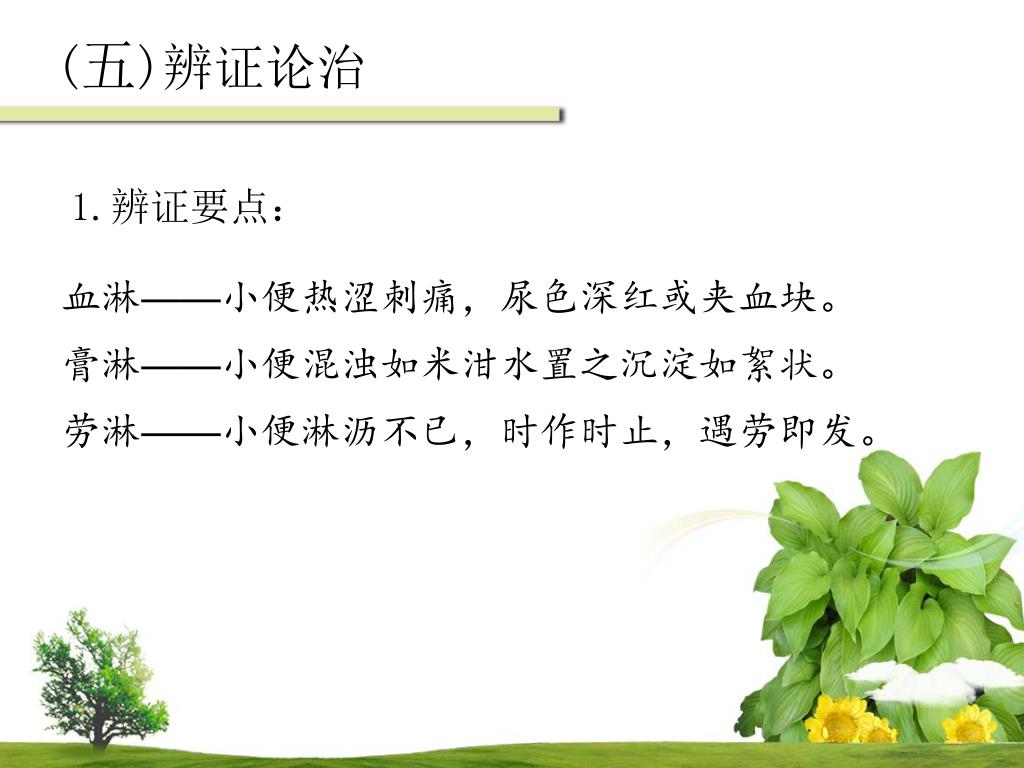 (五)辨证论治

1.辨证要点：

血淋——小便热涩刺痛，尿色深红或夹血块。

膏淋——小便混浊如米泔水置之沉淀如絮状。

劳淋——小便淋沥不已，时作时止，遇劳即发。